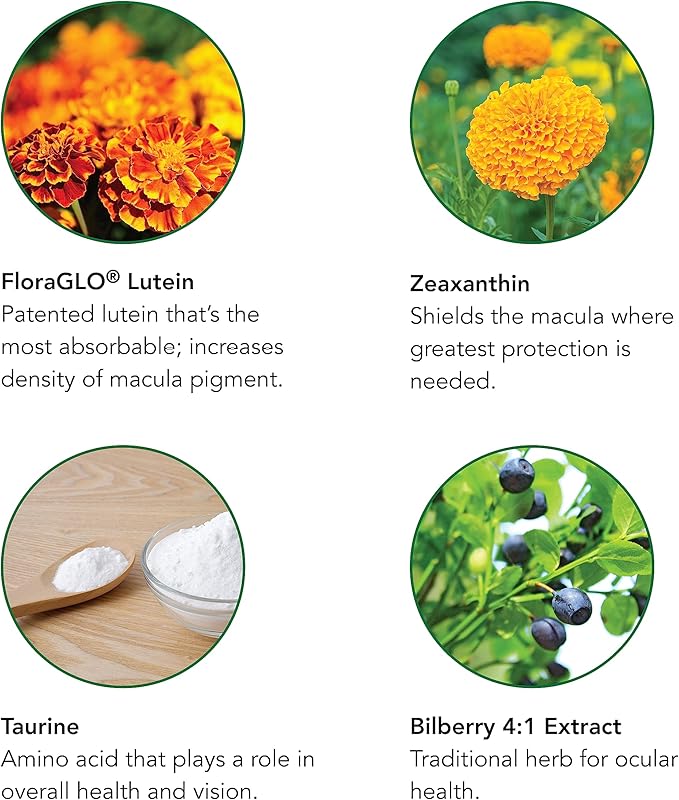 FloraGLO® Lutein
Patented lutein that's the most absorbable; increases density of macula pigment.

Zeaxanthin
Shields the macula where greatest protection is needed.

Taurine
Amino acid that plays a role in overall health and vision.

Bilberry 4:1 Extract
Traditional herb for ocular health.